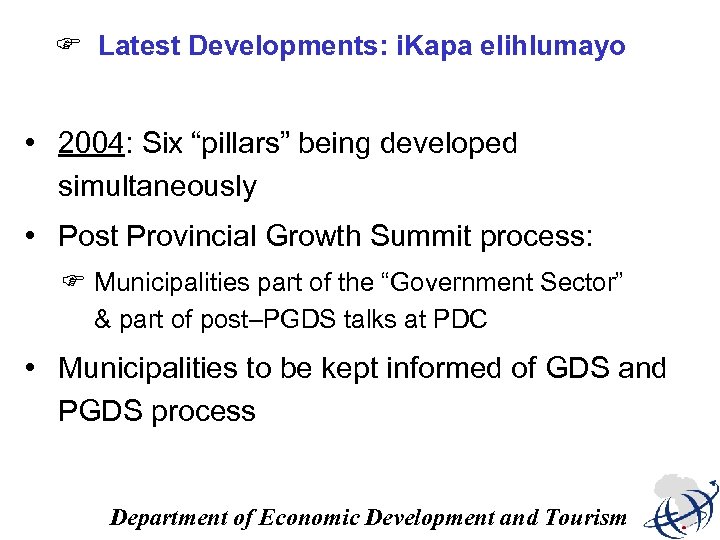 ☞ Latest Developments: iKapa elihlumayo

• 2004: Six “pillars” being developed simultaneously

• Post Provincial Growth Summit process:

☞ Municipalities part of the “Government Sector” & part of post–PGDS talks at PDC

• Municipalities to be kept informed of GDS and PGDS process

Department of Economic Development and Tourism